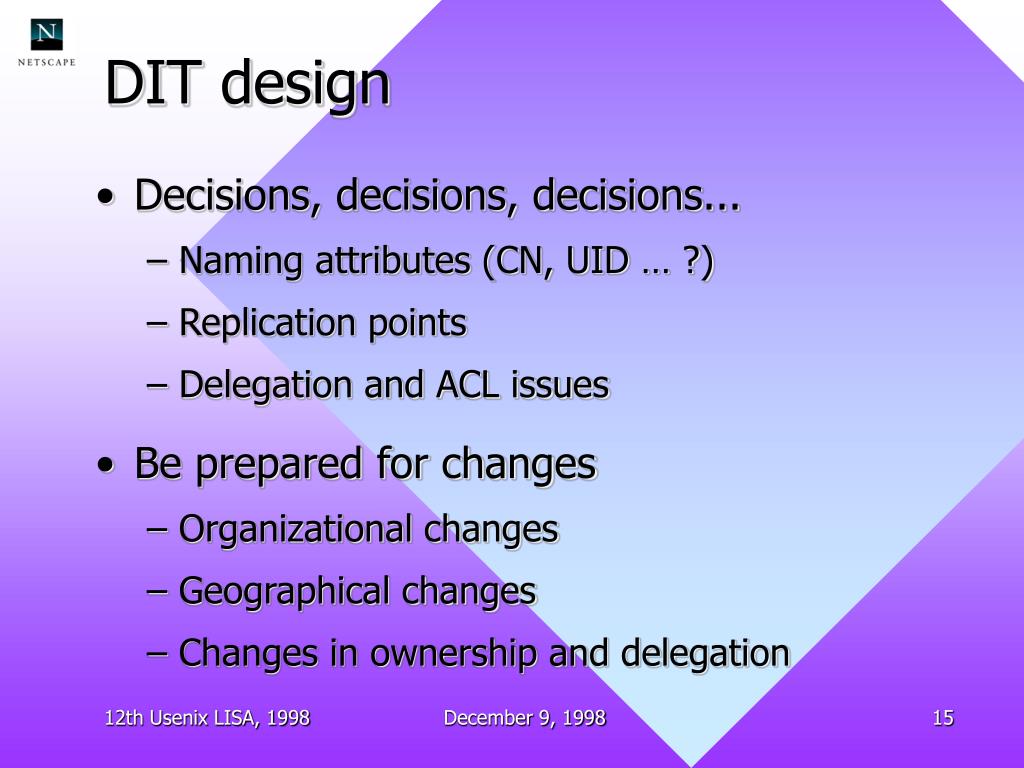 N
NETSCAPE

DIT design

• Decisions, decisions, decisions...
– Naming attributes (CN, UID … ?)
– Replication points
– Delegation and ACL issues

• Be prepared for changes
– Organizational changes
– Geographical changes
– Changes in ownership and delegation

12th Usenix LISA, 1998
December 9, 1998
15